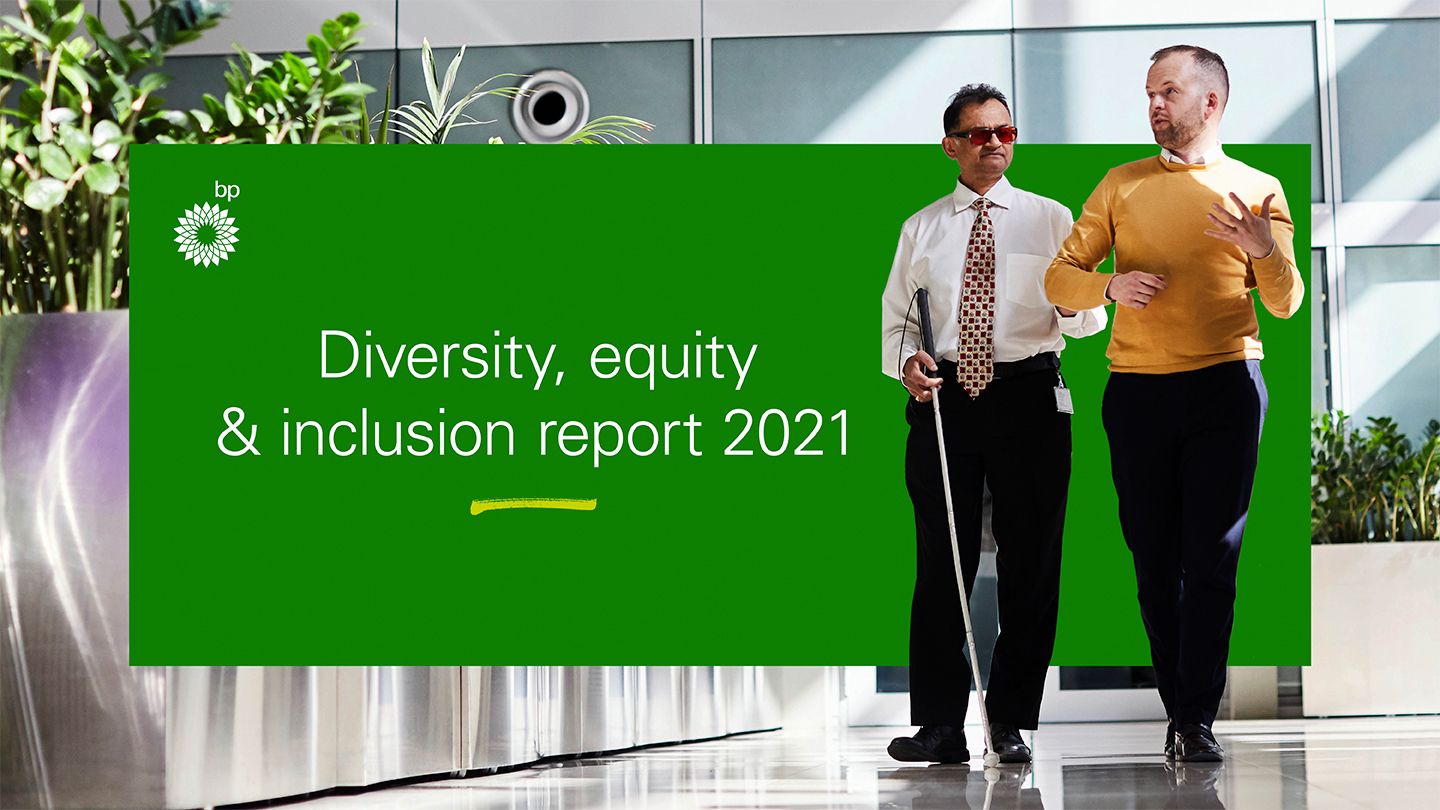 bp

Diversity, equity & inclusion report 2021